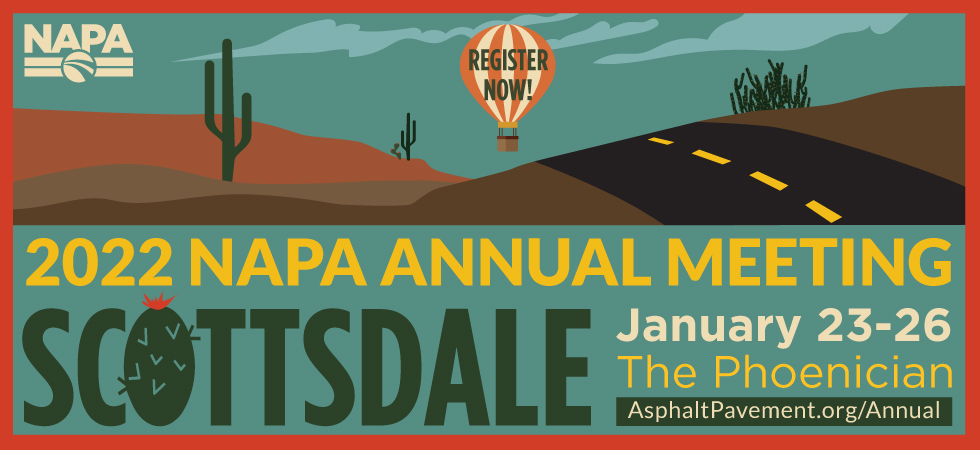 NAPA

REGISTER NOW!

2022 NAPA ANNUAL MEETING

SCOTTSDALE

January 23-26

The Phoenician

AsphaltPavement.org/Annual